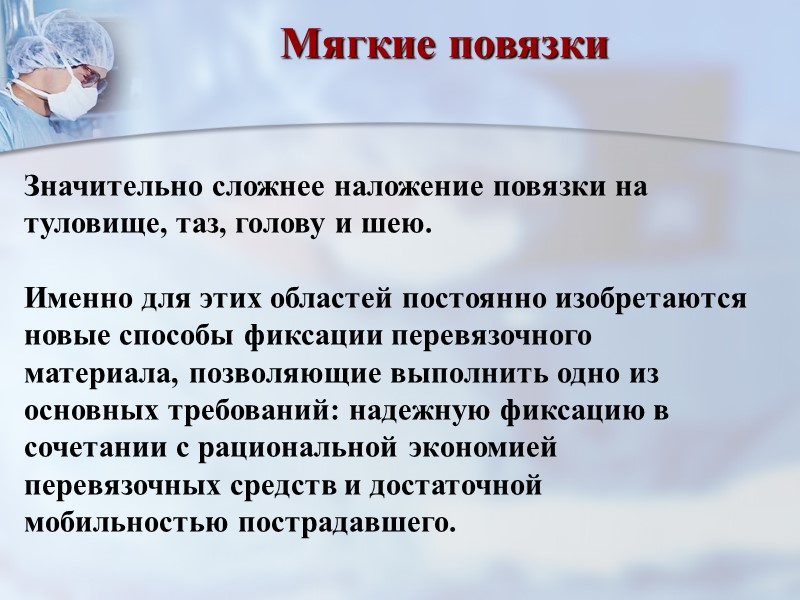 Мягкие повязки

Значительно сложнее наложение повязки на туловище, таз, голову и шею.

Именно для этих областей постоянно изобретаются новые способы фиксации перевязочного материала, позволяющие выполнить одно из основных требований: надежную фиксацию в сочетании с рациональной экономией перевязочных средств и достаточной мобильностью пострадавшего.